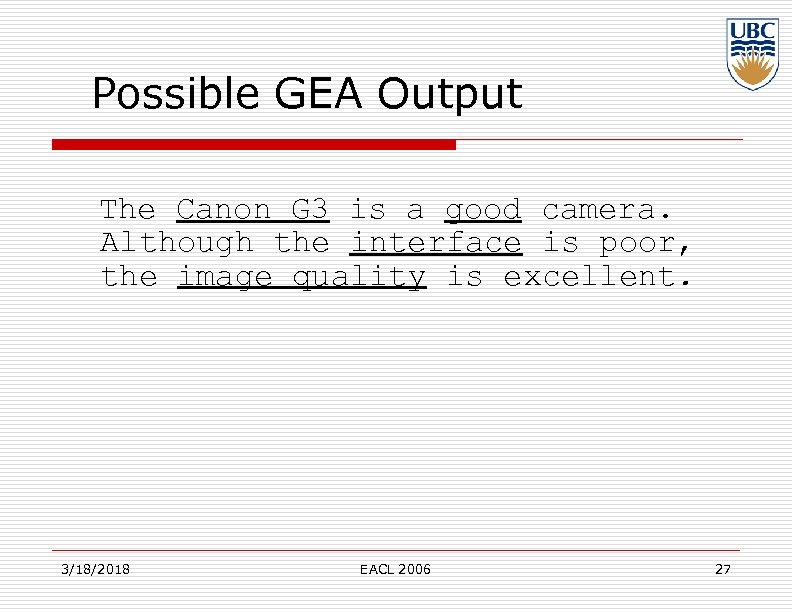 UBC

Possible GEA Output

The Canon G3 is a good camera. Although the interface is poor, the image quality is excellent.

3/18/2018 EACL 2006 27